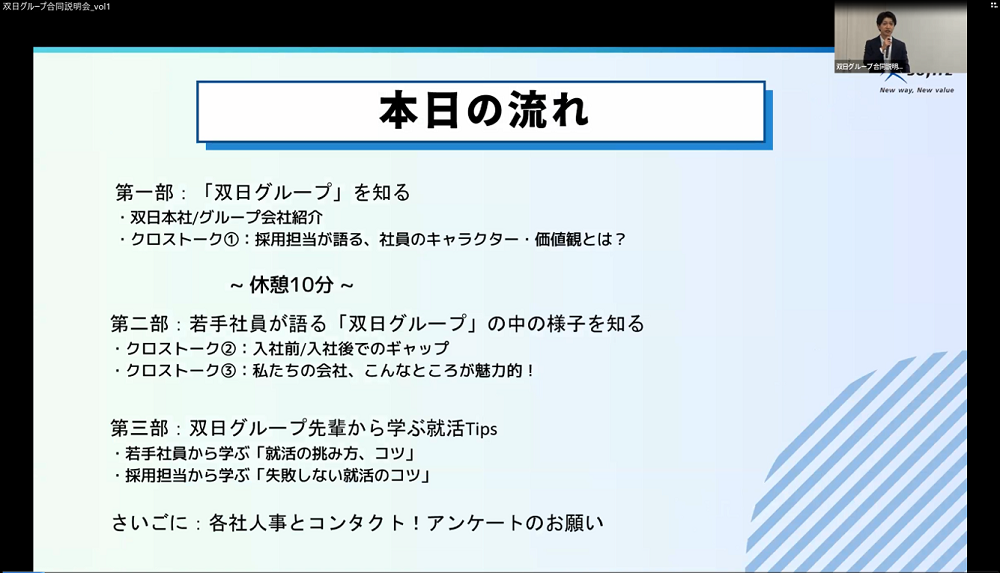 双日グループ合同説明会_vol1

双日グループ合同説明...

New way, New value

本日の流れ

第一部：「双日グループ」を知る
・双日本社/グループ会社紹介
・クロストーク①：採用担当が語る、社員のキャラクター・価値観とは？

～休憩10分～

第二部：若手社員が語る「双日グループ」の中の様子を知る
・クロストーク②：入社前/入社後でのギャップ
・クロストーク③：私たちの会社、こんなところが魅力的！

第三部：双日グループ先輩から学ぶ就活Tips
・若手社員から学ぶ「就活の挑み方、コツ」
・採用担当から学ぶ「失敗しない就活のコツ」

さいごに：各社人事とコンタクト！アンケートのお願い